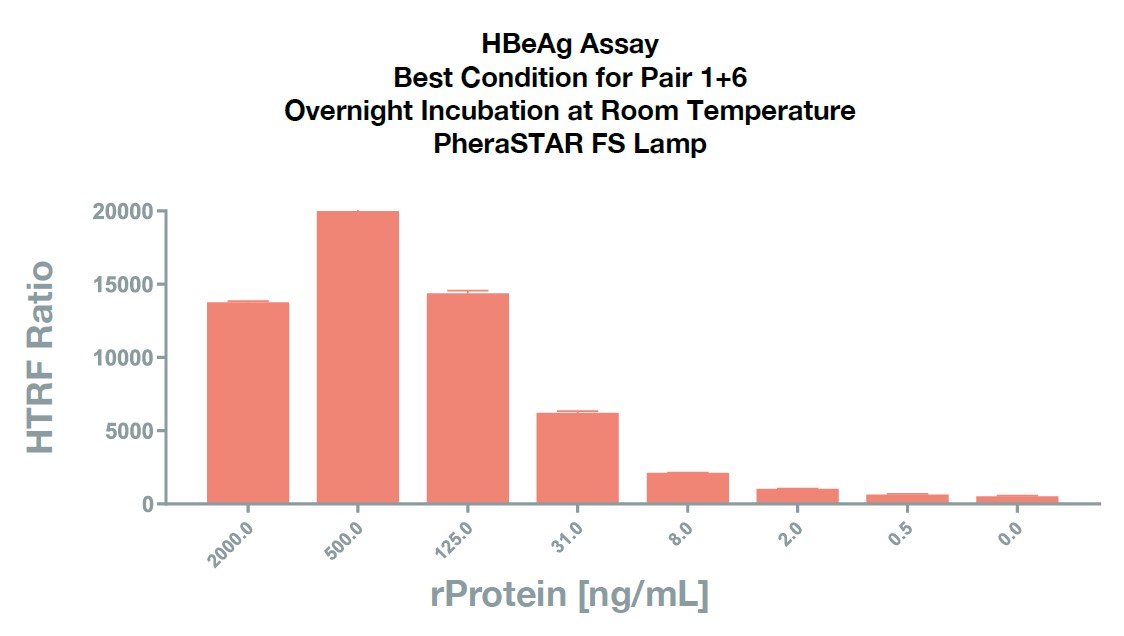 HBeAg Assay
Best Condition for Pair 1+6
Overnight Incubation at Room Temperature
PheraSTAR FS Lamp

HTRF Ratio

20000
15000
10000
5000
0

2000.0
500.0
125.0
31.0
8.0
2.0
0.5
0.0

rProtein [ng/mL]